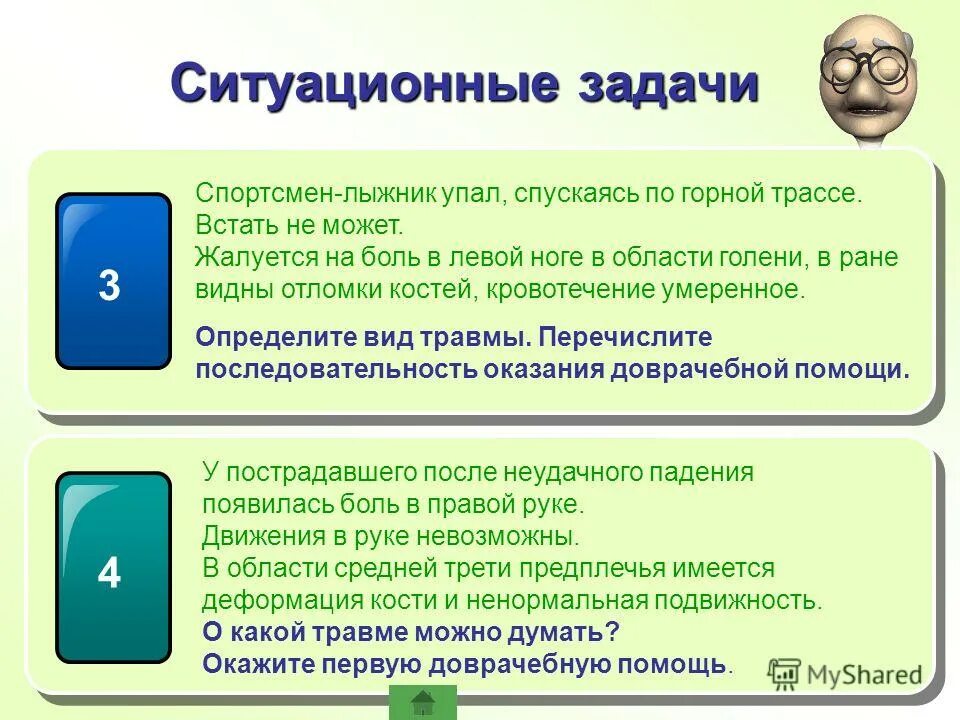 Ситуационные задачи

3

Спортсмен-лыжник упал, спускаясь по горной трассе. Встать не может.
Жалуется на боль в левой ноге в области голени, в ране видны отломки костей, кровотечение умеренное.

Определите вид травмы. Перечислите последовательность оказания доврачебной помощи.

4

У пострадавшего после неудачного падения появилась боль в правой руке.
Движения в руке невозможны.
В области средней трети предплечья имеется деформация кости и ненормальная подвижность.
О какой травме можно думать?
Окажите первую доврачебную помощь.

MyShared